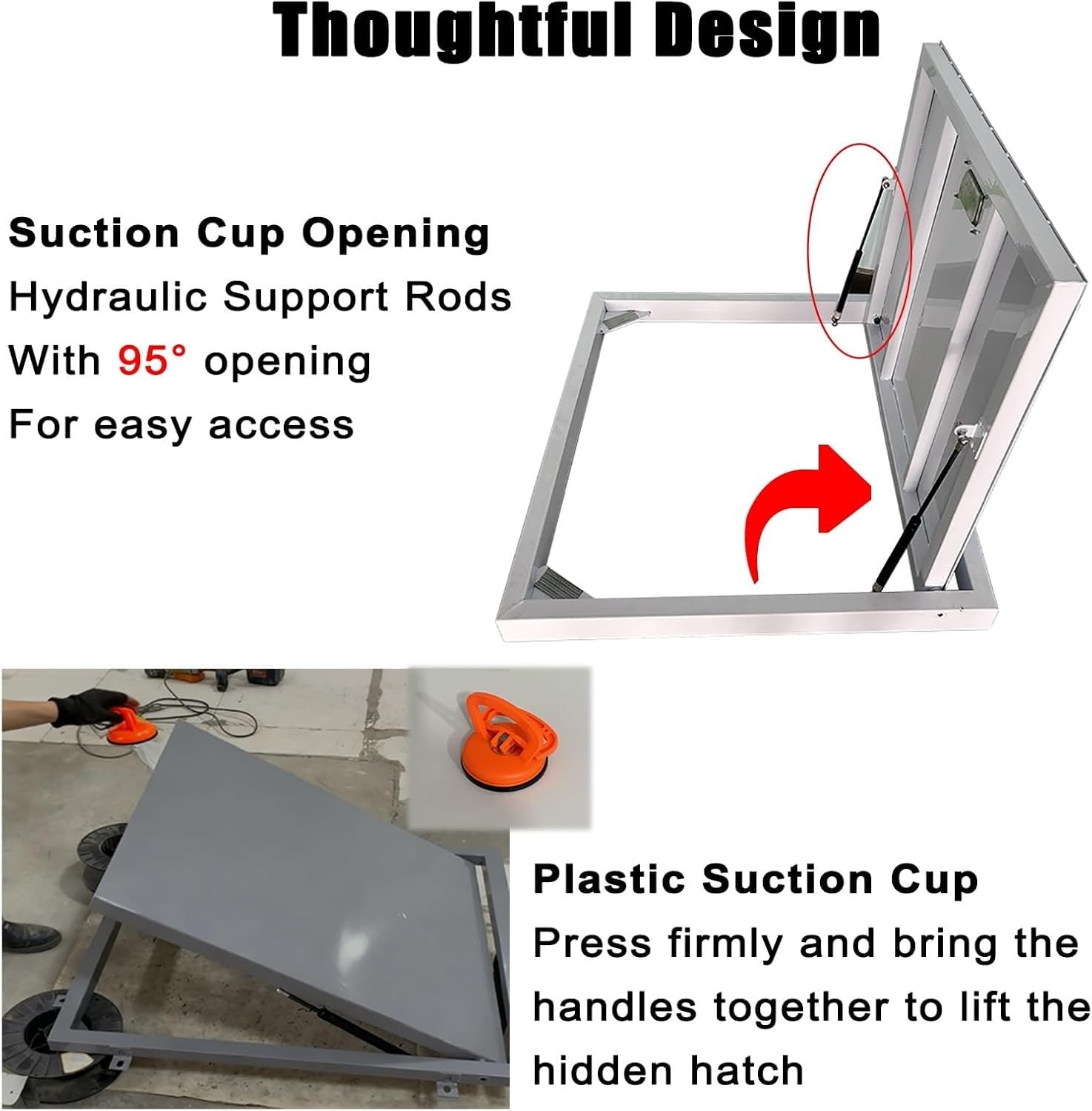 Thoughtful Design

Suction Cup Opening
Hydraulic Support Rods
With 95° opening
For easy access

Plastic Suction Cup
Press firmly and bring the handles together to lift the hidden hatch